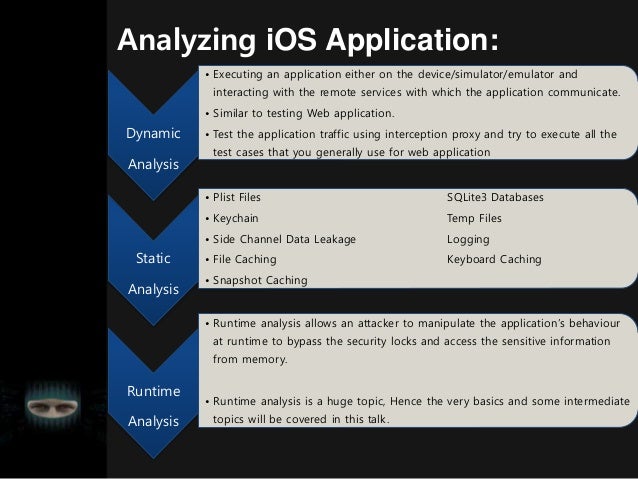 Analyzing iOS Application:

Dynamic Analysis

• Executing an application either on the device/simulator/emulator and interacting with the remote services with which the application communicate.
• Similar to testing Web application.
• Test the application traffic using interception proxy and try to execute all the test cases that you generally use for web application

Static Analysis

• Plist Files
• Keychain
• Side Channel Data Leakage
• File Caching
• Snapshot Caching

SQLite3 Databases
Temp Files
Logging
Keyboard Caching

Runtime Analysis

• Runtime analysis allows an attacker to manipulate the application's behaviour at runtime to bypass the security locks and access the sensitive information from memory.

• Runtime analysis is a huge topic, Hence the very basics and some intermediate topics will be covered in this talk.